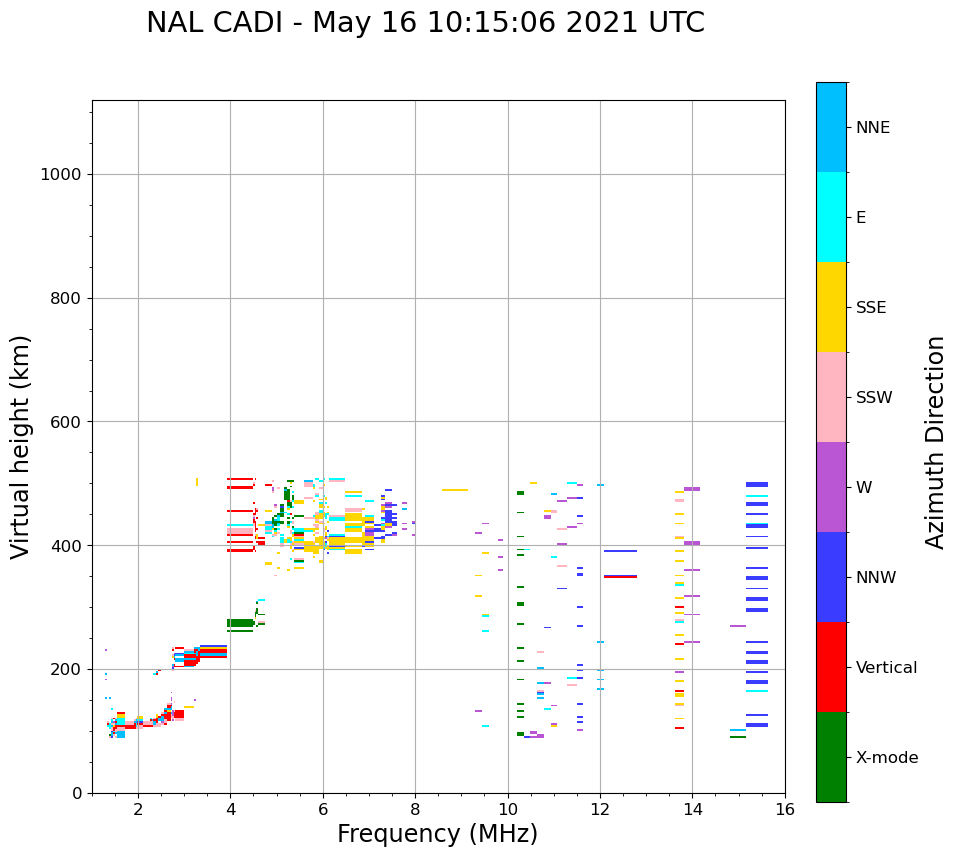 NAL CADI - May 16 10:15:06 2021 UTC

Virtual height (km)

1000
800
600
400
200
0

2
4
6
8
10
12
14
16

Frequency (MHz)

NNE
E
SSE
SSW
W
NNW
Vertical
X-mode

Azimuth Direction